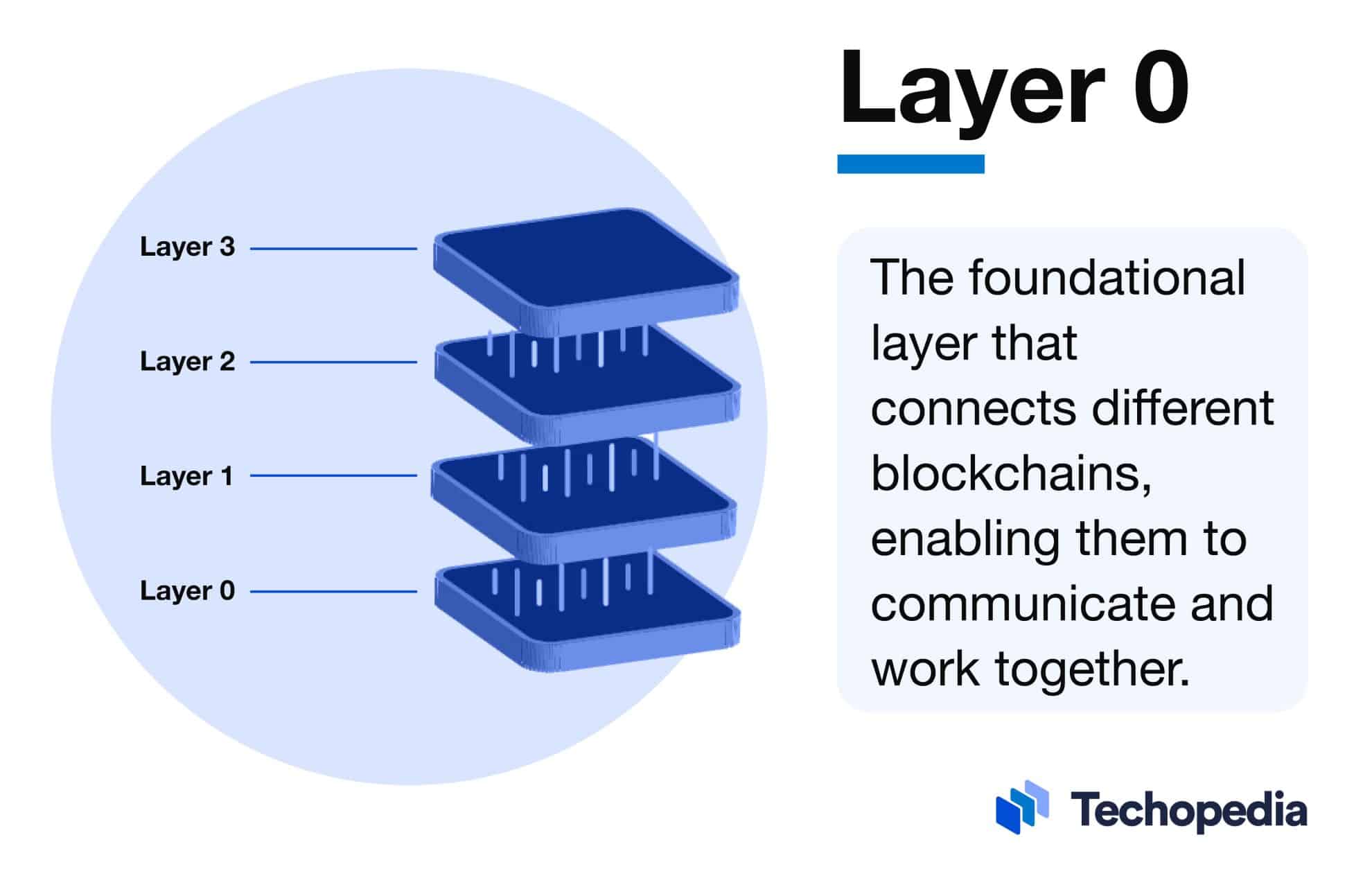 Layer 3

Layer 2

Layer 1

Layer 0

Layer 0

The foundational layer that connects different blockchains, enabling them to communicate and work together.

Techopedia